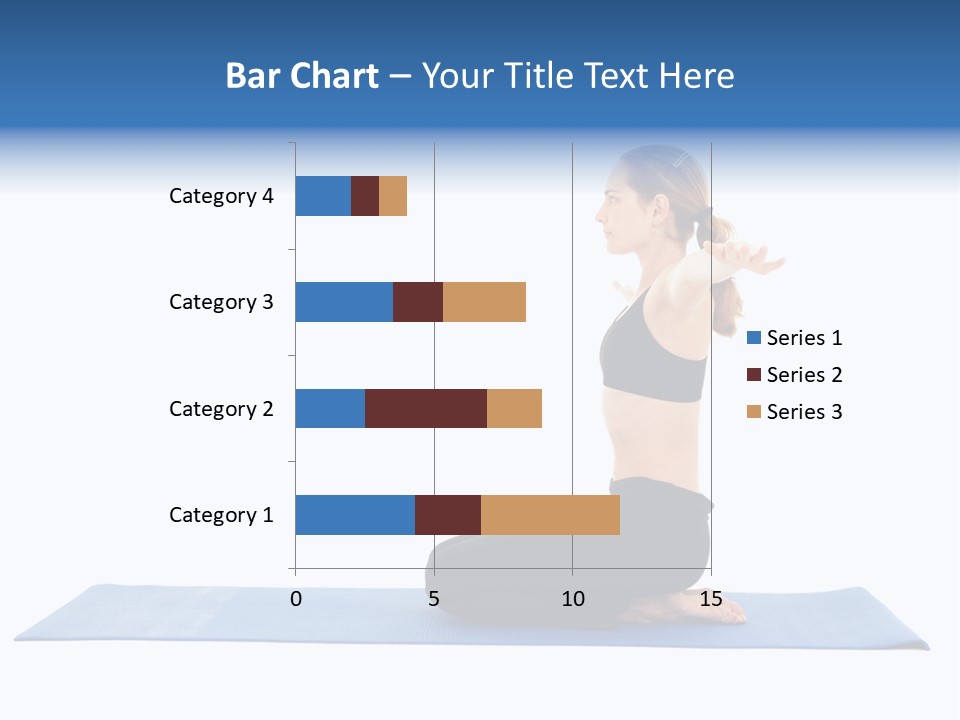 Bar Chart – Your Title Text Here

Category 4
Category 3
Category 2
Category 1

0
5
10
15

Series 1
Series 2
Series 3